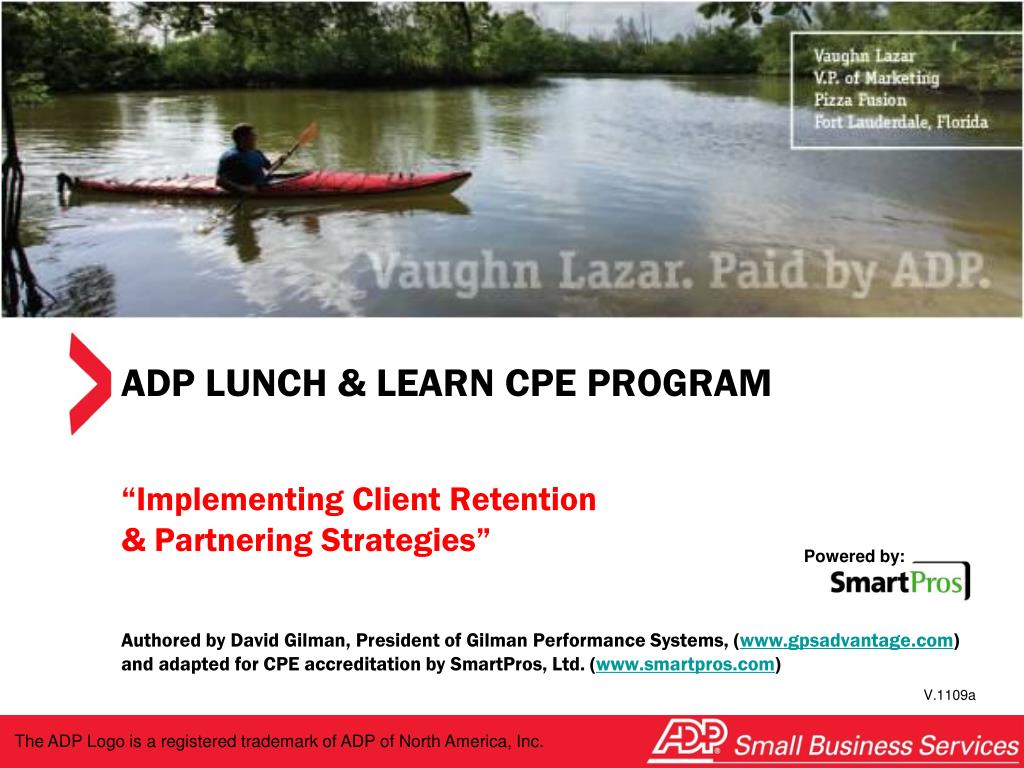 Vaughn Lazar
V.P. of Marketing
Pizza Fusion
Fort Lauderdale, Florida

Vaughn Lazar. Paid by ADP.

ADP LUNCH & LEARN CPE PROGRAM

"Implementing Client Retention & Partnering Strategies"

Powered by:
SmartPros

Authored by David Gilman, President of Gilman Performance Systems, (www.gpsadvantage.com) and adapted for CPE accreditation by SmartPros, Ltd. (www.smartpros.com)

V.1109a

The ADP Logo is a registered trademark of ADP of North America, Inc.

ADP Small Business Services